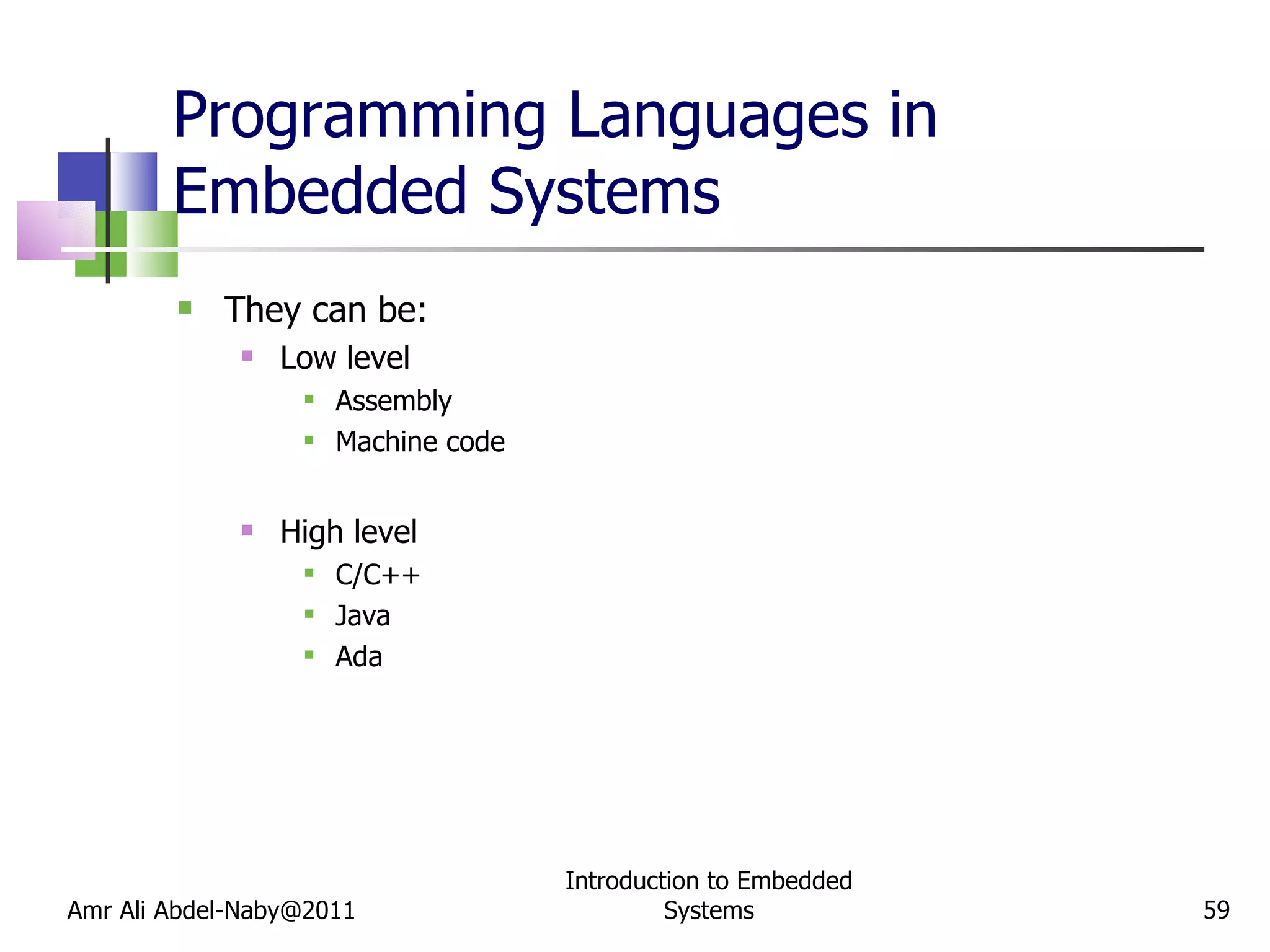 Programming Languages in Embedded Systems

- They can be:
  - Low level
    - Assembly
    - Machine code

  - High level
    - C/C++
    - Java
    - Ada

Amr Ali Abdel-Naby@2011

Introduction to Embedded Systems

59